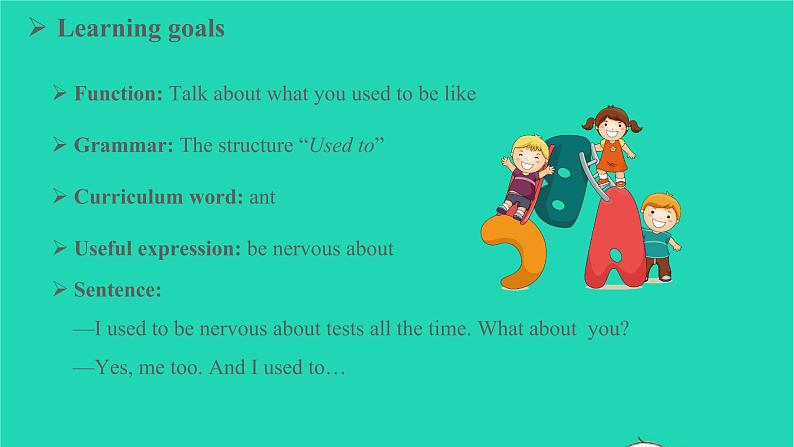 ➢ Learning goals

➢ Function: Talk about what you used to be like

➢ Grammar: The structure “Used to”

➢ Curriculum word: ant

➢ Useful expression: be nervous about

➢ Sentence:

—I used to be nervous about tests all the time. What about you?

—Yes, me too. And I used to…